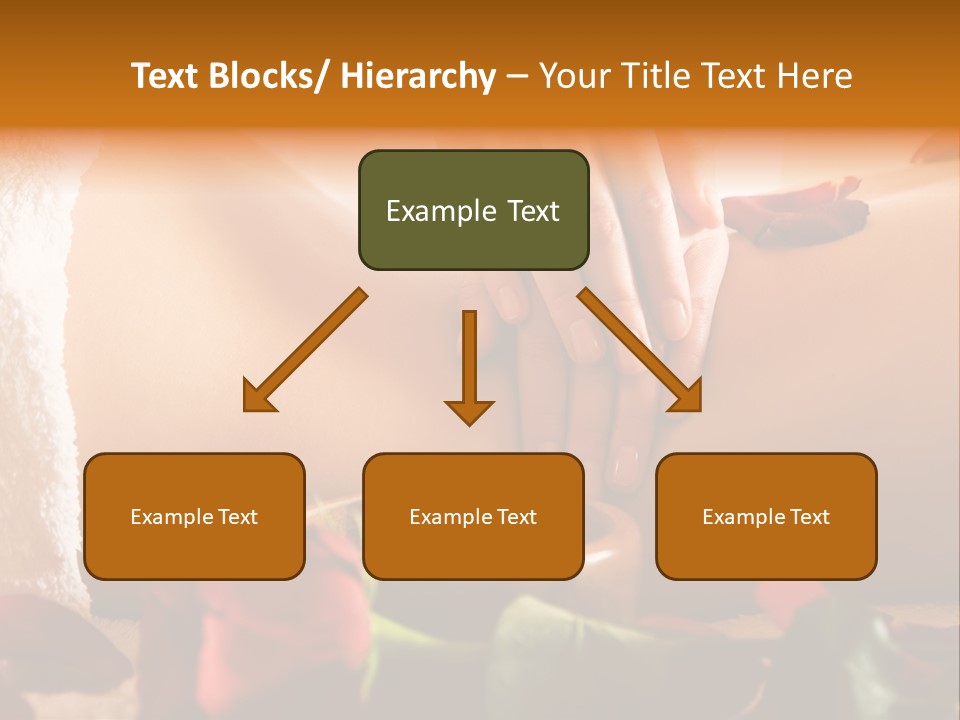 Text Blocks/ Hierarchy – Your Title Text Here

Example Text

Example Text

Example Text

Example Text